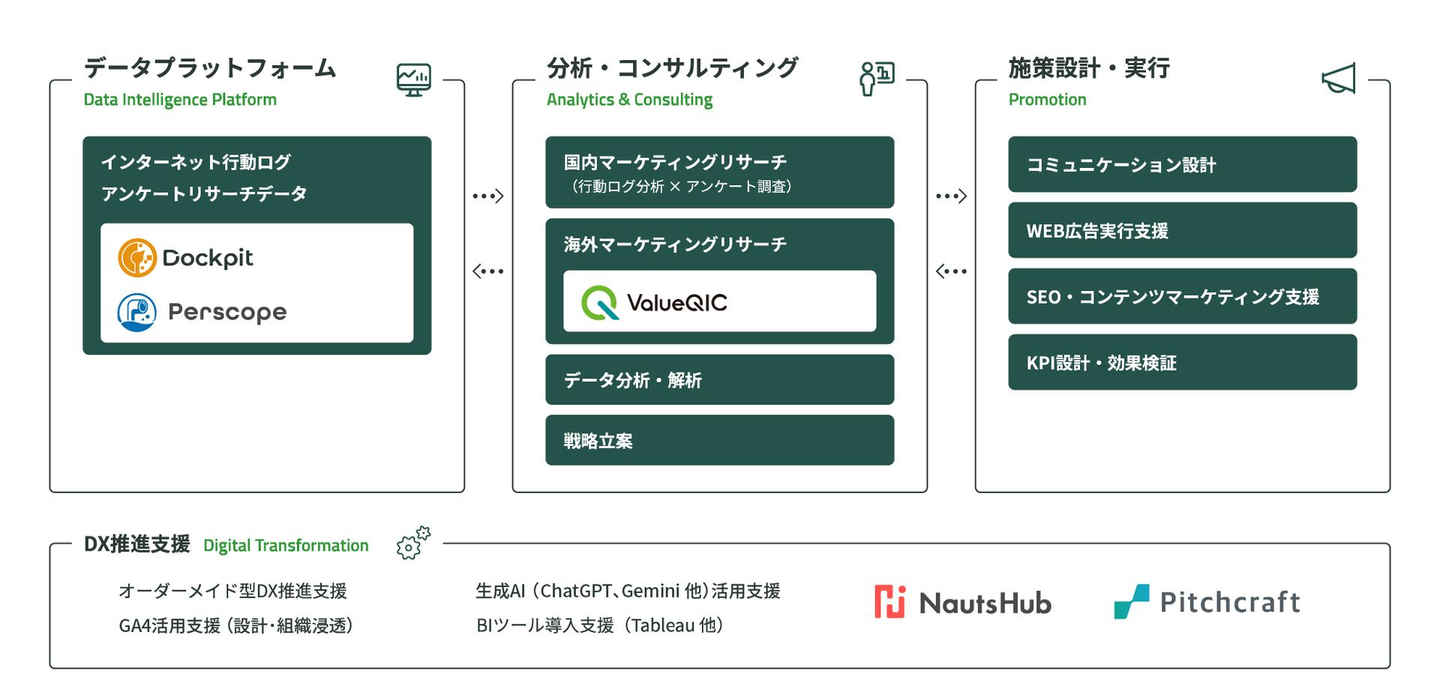 データプラットフォーム
Data Intelligence Platform

インターネット行動ログ
アンケートリサーチデータ

Dockpit

Perscope

分析・コンサルティング
Analytics & Consulting

国内マーケティングリサーチ
（行動ログ分析 × アンケート調査）

海外マーケティングリサーチ

ValueQIC

データ分析・解析

戦略立案

施策設計・実行
Promotion

コミュニケーション設計

WEB広告実行支援

SEO・コンテンツマーケティング支援

KPI設計・効果検証

DX推進支援 Digital Transformation

オーダーメイド型DX推進支援
GA4活用支援（設計・組織浸透）

生成AI（ChatGPT、Gemini 他）活用支援
BIツール導入支援（Tableau 他）

NautsHub

Pitchcraft